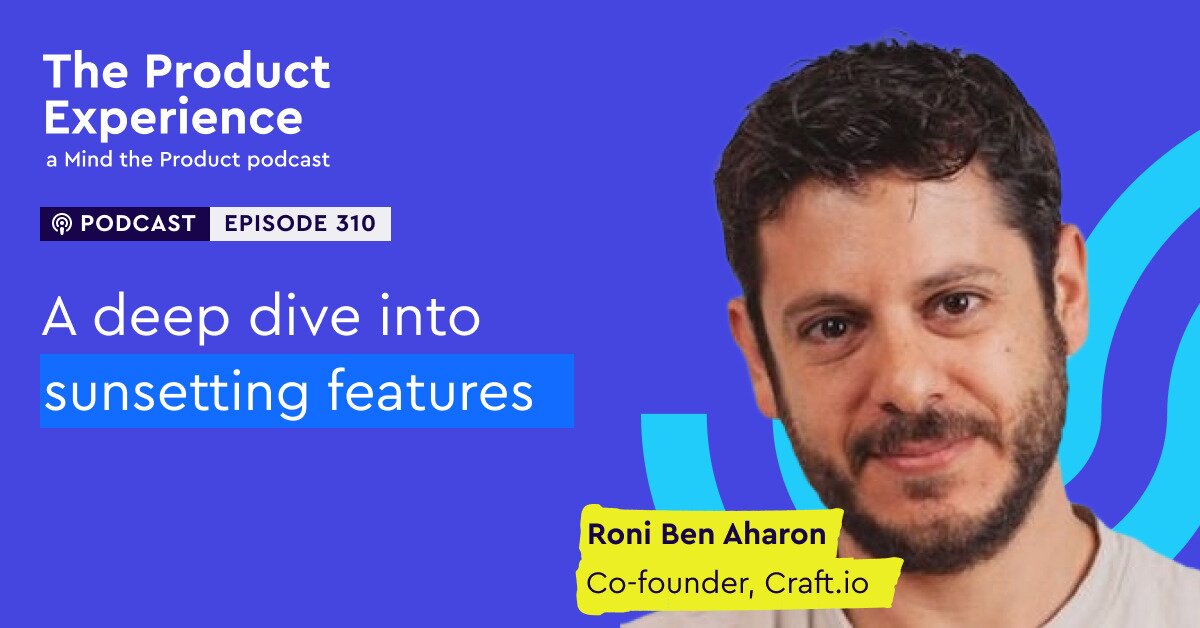 The Product Experience
a Mind the Product podcast

PODCAST EPISODE 310

A deep dive into sunsetting features

Roni Ben Aharon
Co-founder, Craft.io